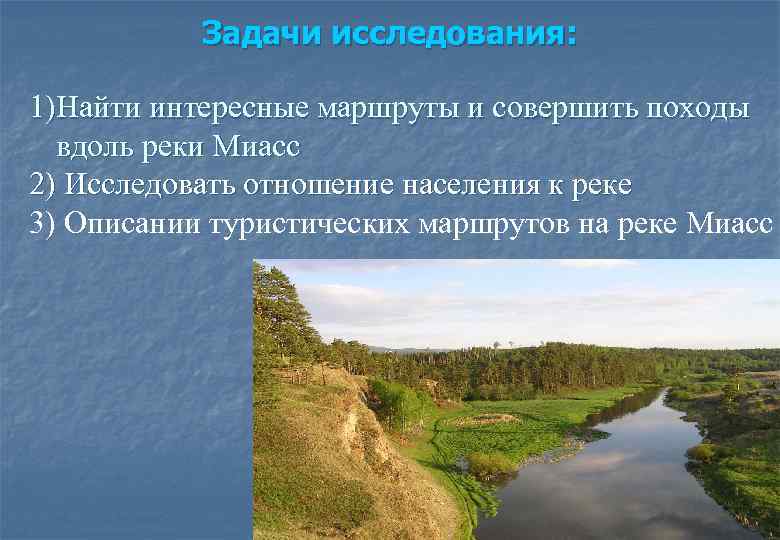 Задачи исследования:

1)Найти интересные маршруты и совершить походы вдоль реки Миасс
2) Исследовать отношение населения к реке
3) Описании туристических маршрутов на реке Миасс